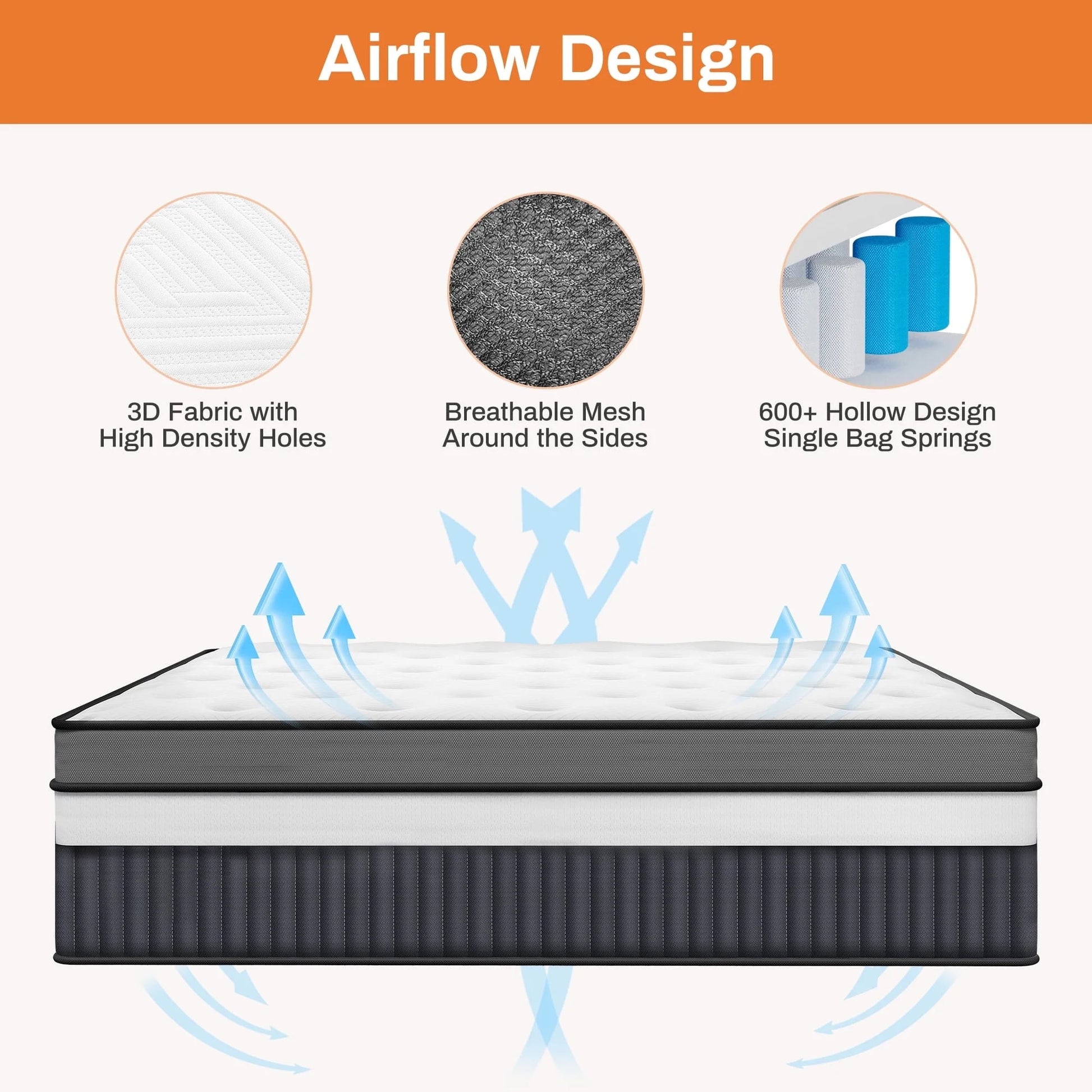 Airflow Design

3D Fabric with High Density Holes

Breathable Mesh Around the Sides

600+ Hollow Design Single Bag Springs